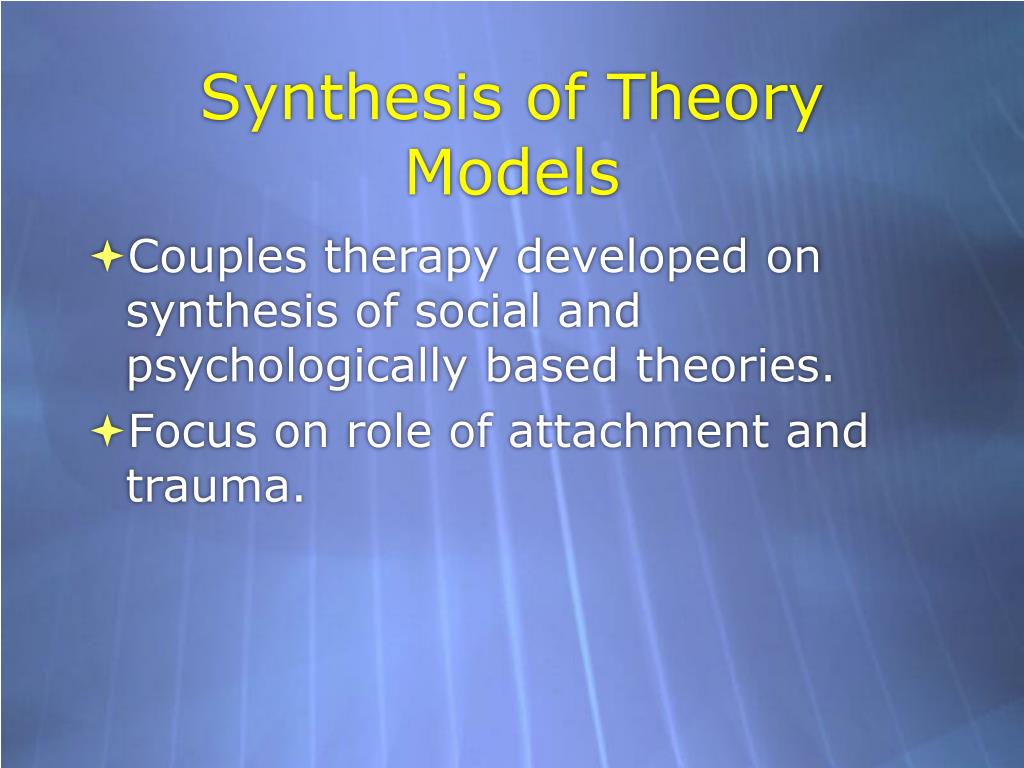 Synthesis of Theory Models

Couples therapy developed on synthesis of social and psychologically based theories.

Focus on role of attachment and trauma.